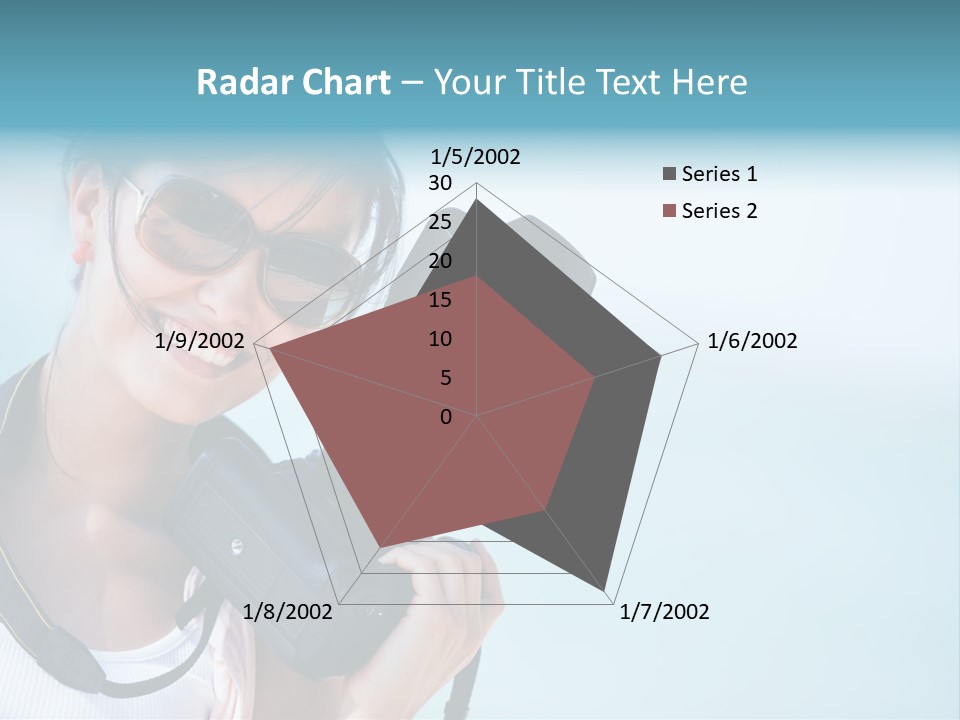 Radar Chart – Your Title Text Here

1/5/2002
30
25
20
15
10
5
0
1/6/2002
1/7/2002
1/8/2002
1/9/2002

Series 1
Series 2